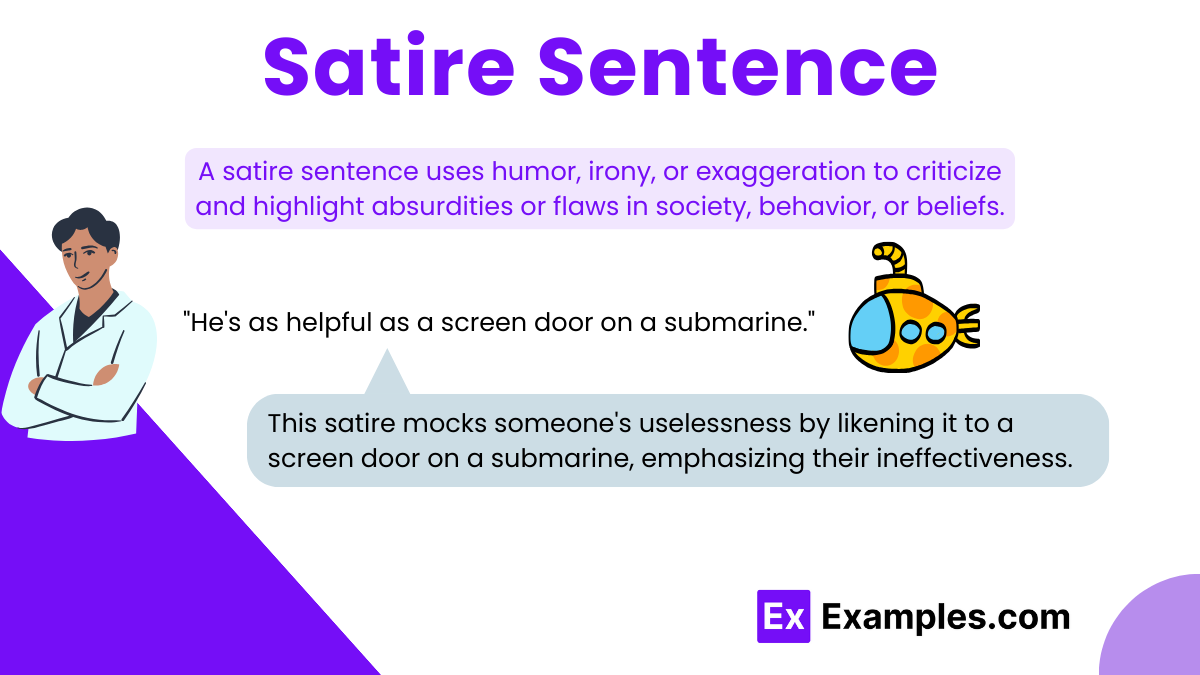 Satire Sentence

A satire sentence uses humor, irony, or exaggeration to criticize and highlight absurdities or flaws in society, behavior, or beliefs.

"He's as helpful as a screen door on a submarine."

This satire mocks someone's uselessness by likening it to a screen door on a submarine, emphasizing their ineffectiveness.

Ex Examples.com